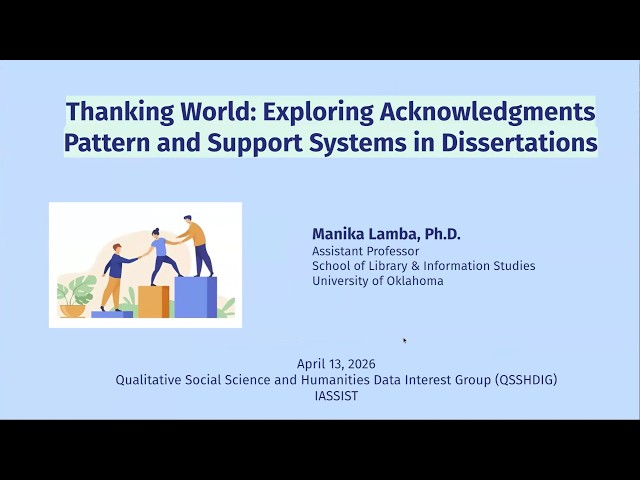 Thanking World: Exploring Acknowledgments Pattern and Support Systems in Dissertations

Manika Lamba, Ph.D.
Assistant Professor
School of Library & Information Studies
University of Oklahoma

April 13, 2026
Qualitative Social Science and Humanities Data Interest Group (QSSHDIG)
IASSIST